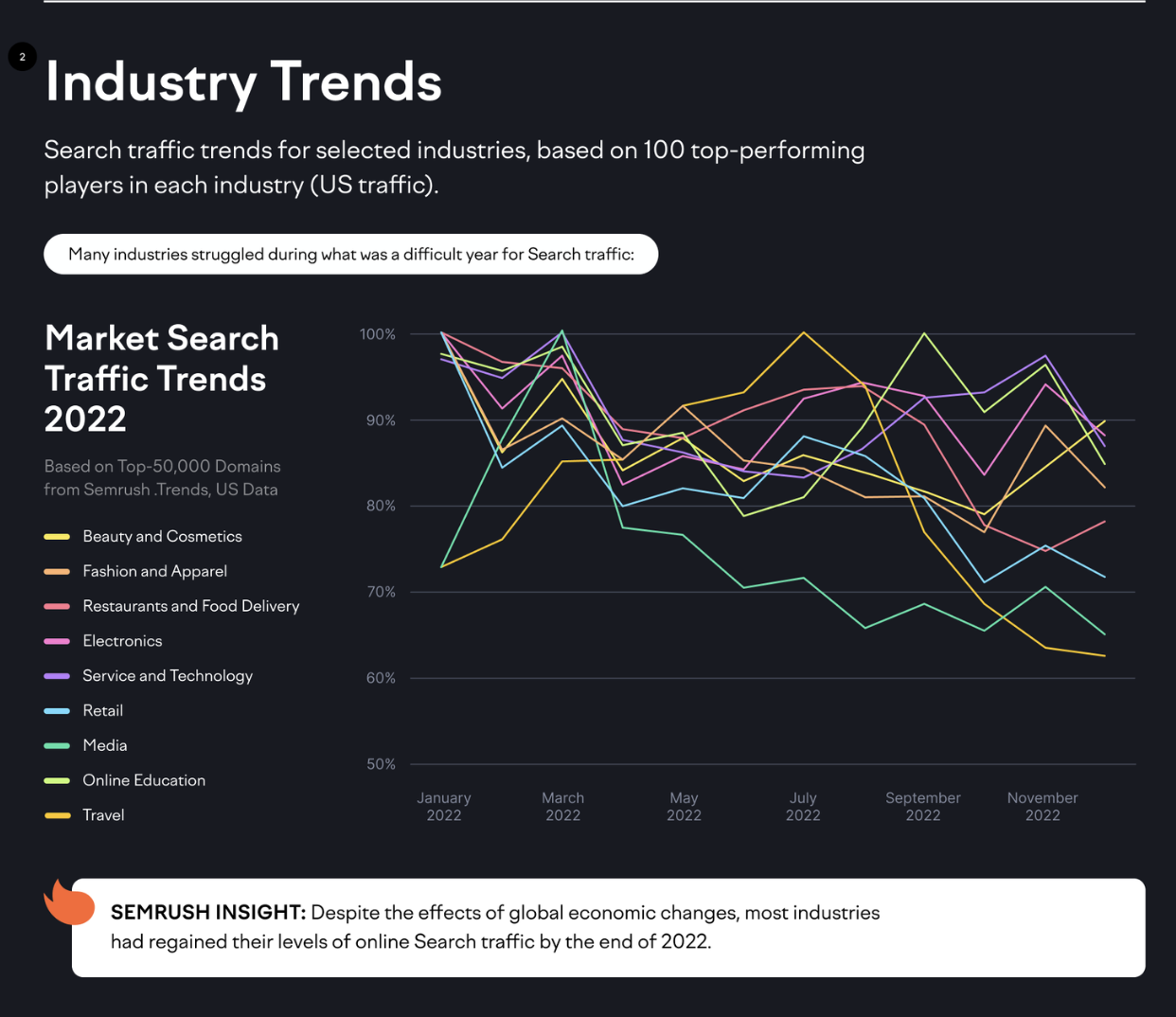 2

Industry Trends

Search traffic trends for selected industries, based on 100 top-performing players in each industry (US traffic).

Many industries struggled during what was a difficult year for Search traffic:

Market Search Traffic Trends 2022

Based on Top-50,000 Domains from Semrush .Trends, US Data

Beauty and Cosmetics
Fashion and Apparel
Restaurants and Food Delivery
Electronics
Service and Technology
Retail
Media
Online Education
Travel

100%
90%
80%
70%
60%
50%

January 2022
March 2022
May 2022
July 2022
September 2022
November 2022

SEMRUSH INSIGHT: Despite the effects of global economic changes, most industries had regained their levels of online Search traffic by the end of 2022.